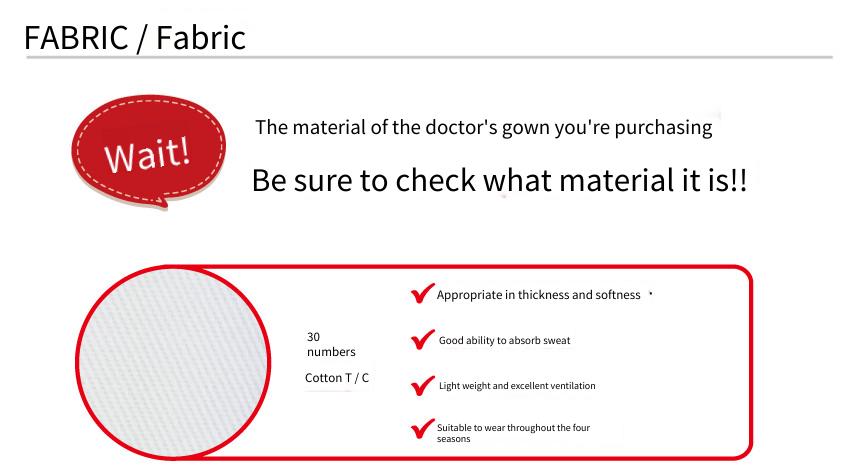 FABRIC / Fabric

Wait!

The material of the doctor's gown you're purchasing

Be sure to check what material it is!!

30 numbers

Cotton T / C

Appropriate in thickness and softness

Good ability to absorb sweat

Light weight and excellent ventilation

Suitable to wear throughout the four seasons